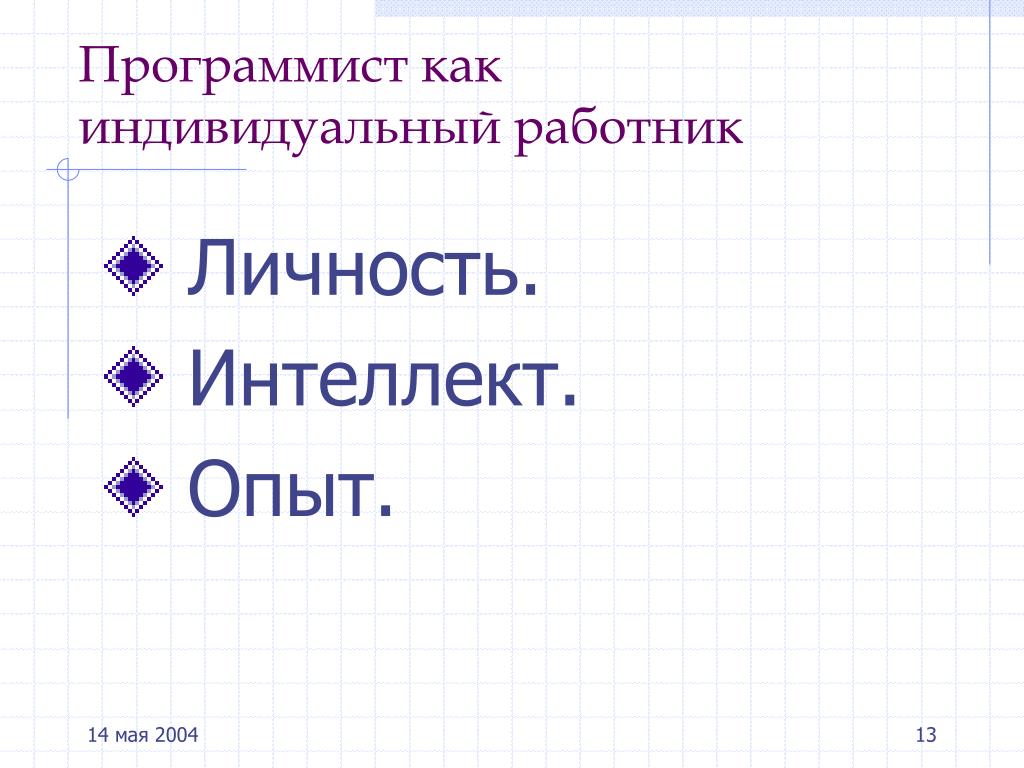 Программист как индивидуальный работник

Личность.

Интеллект.

Опыт.

14 мая 2004

13